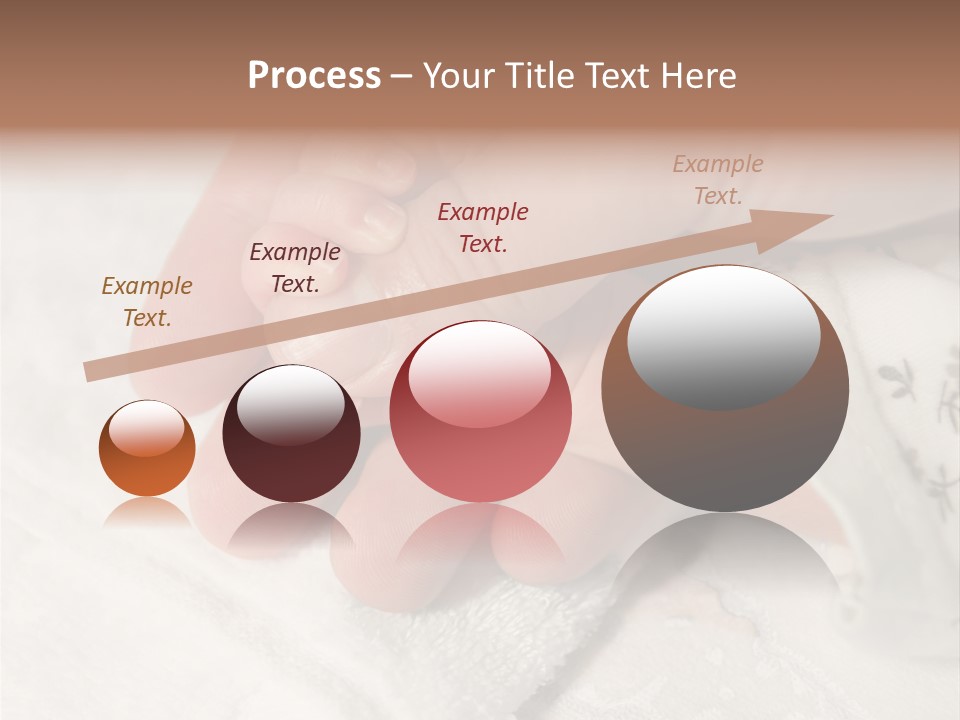 Process – Your Title Text Here

Example Text.

Example Text.

Example Text.

Example Text.